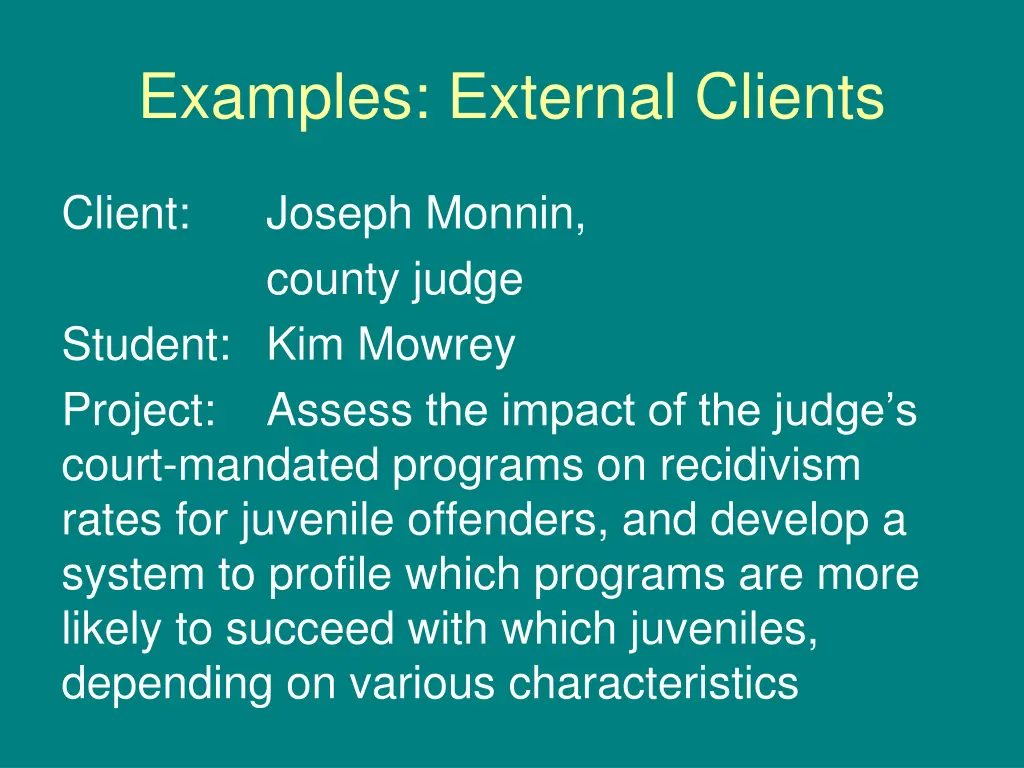 Examples: External Clients

Client: Joseph Monnin, county judge
Student: Kim Mowrey
Project: Assess the impact of the judge’s court-mandated programs on recidivism rates for juvenile offenders, and develop a system to profile which programs are more likely to succeed with which juveniles, depending on various characteristics